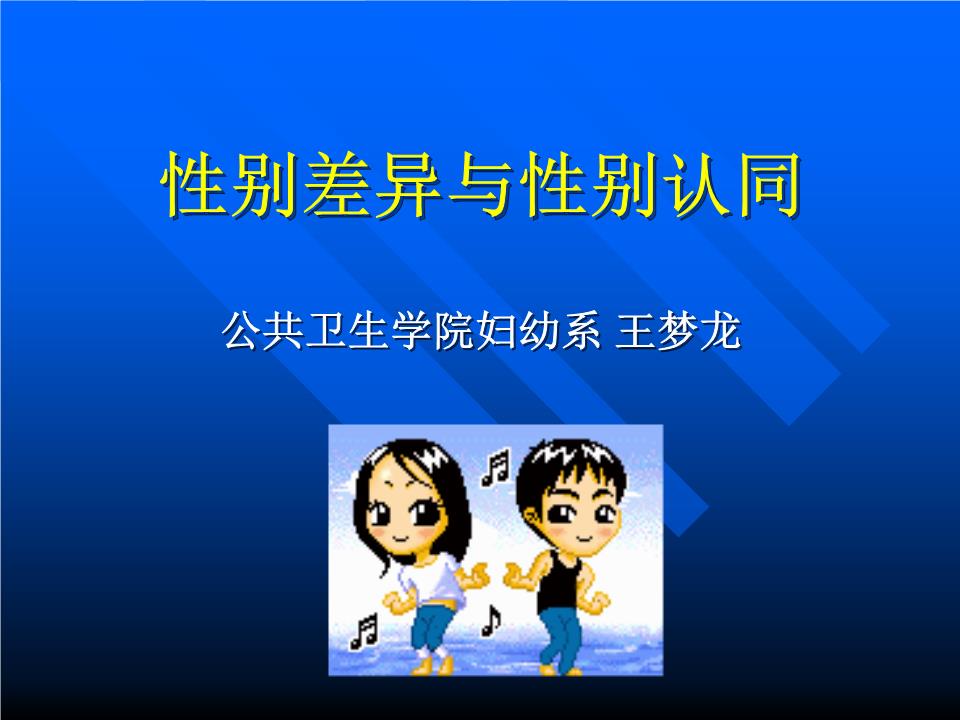 性别差异与性别认同

公共卫生学院妇幼系 王梦龙